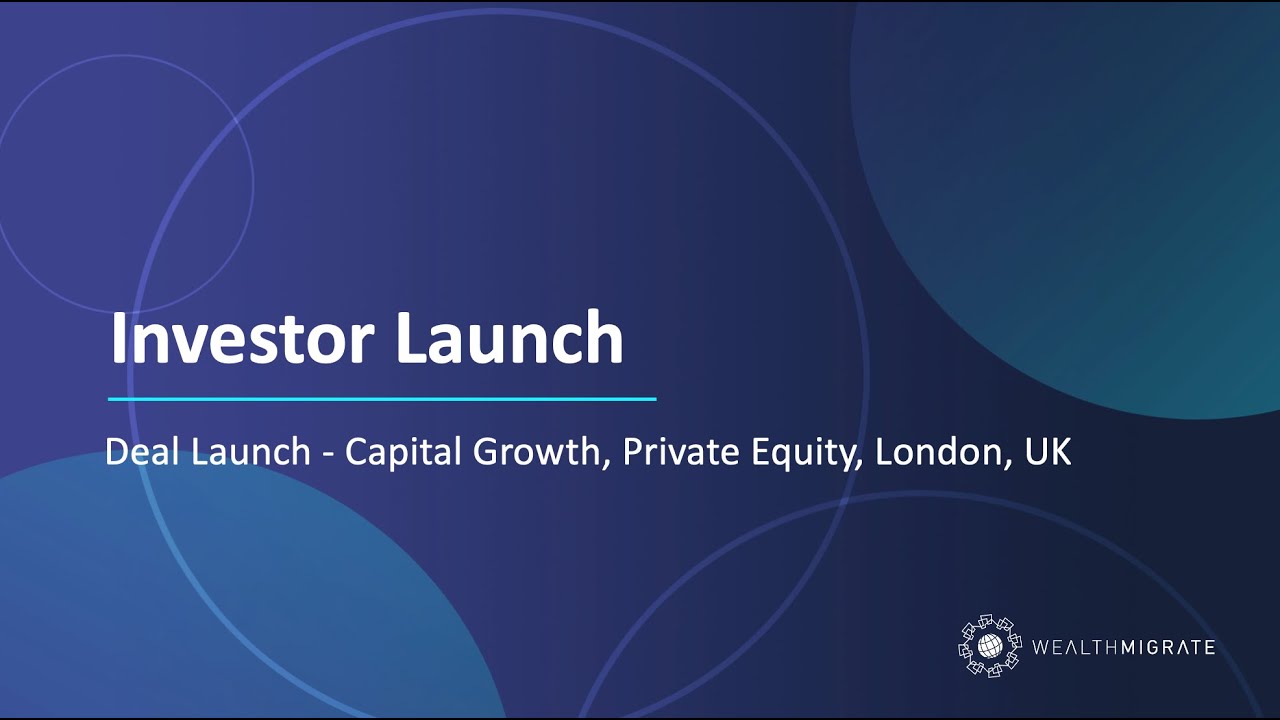 Investor Launch

Deal Launch - Capital Growth, Private Equity, London, UK

WEALTHMIGRATE